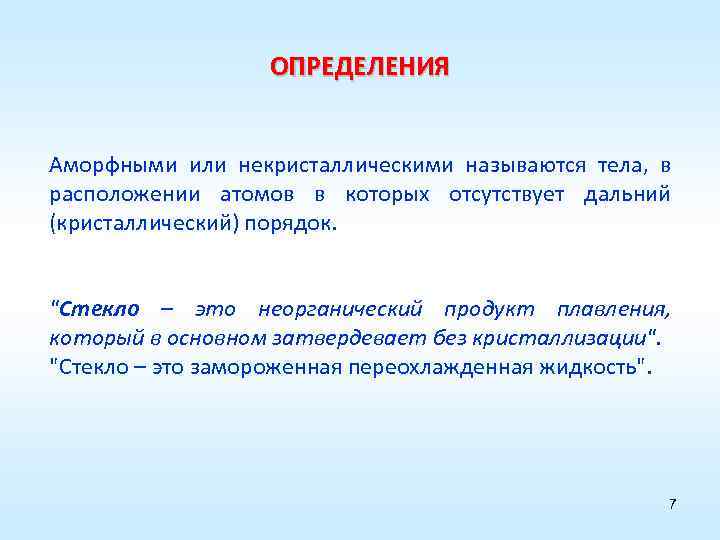 ОПРЕДЕЛЕНИЯ

Аморфными или некристаллическими называются тела, в расположении атомов в которых отсутствует дальний (кристаллический) порядок.

"Стекло – это неорганический продукт плавления, который в основном затвердевает без кристаллизации".
"Стекло – это замороженная переохлажденная жидкость".

7